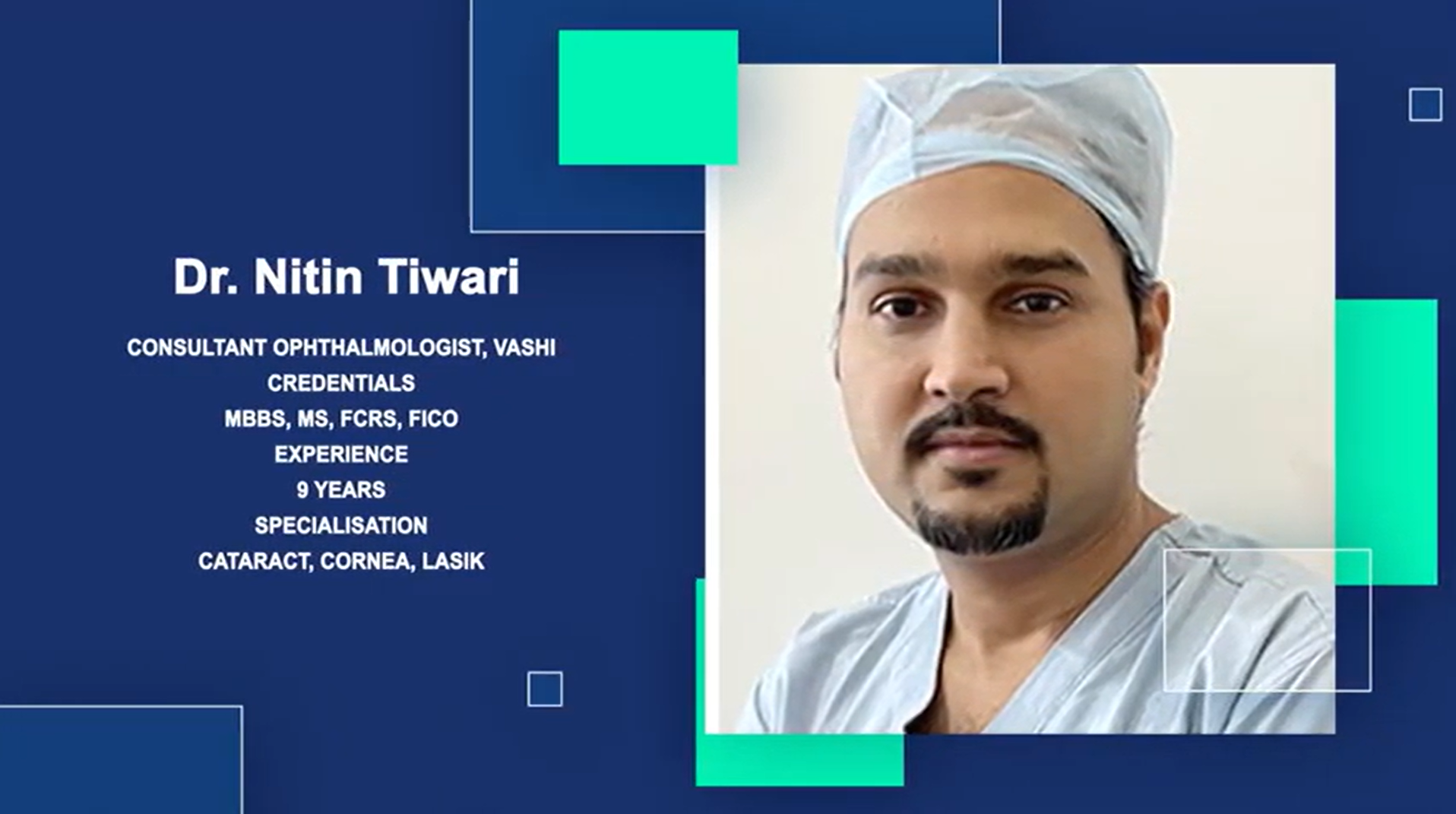 Dr. Nitin Tiwari

CONSULTANT OPHTHALMOLOGIST, VASHI
CREDENTIALS
MBBS, MS, FCRS, FICO
EXPERIENCE
9 YEARS
SPECIALISATION
CATARACT, CORNEA, LASIK